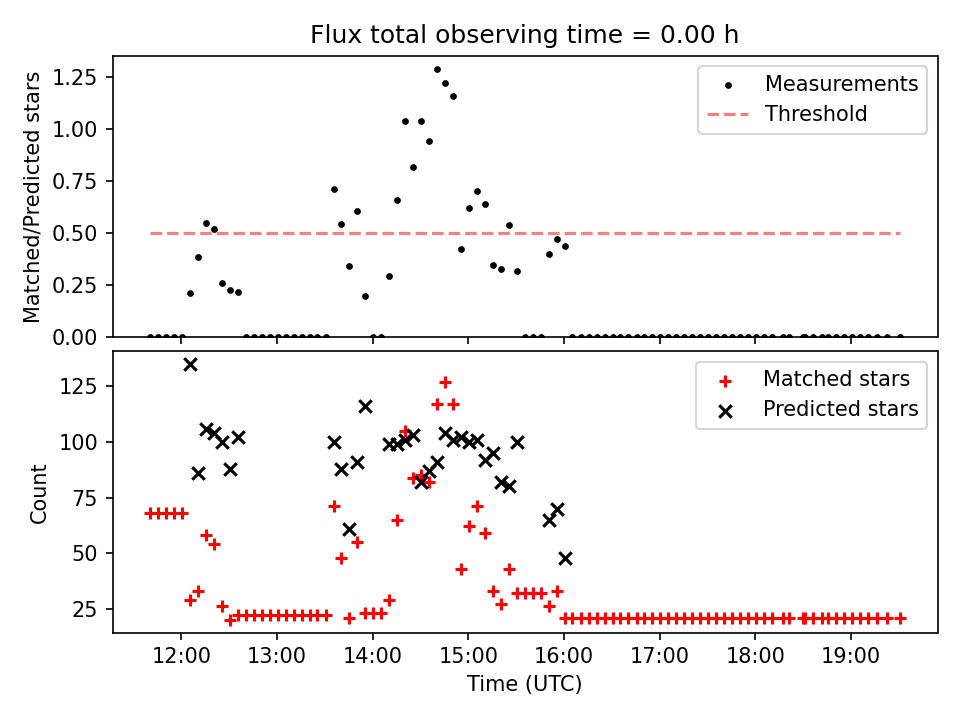 Flux total observing time = 0.00 h

Matched/Predicted stars

1.25
1.00
0.75
0.50
0.25
0.00

Measurements
Threshold

Count

125
100
75
50
25

Matched stars
Predicted stars

12:00
13:00
14:00
15:00
16:00
17:00
18:00
19:00

Time (UTC)